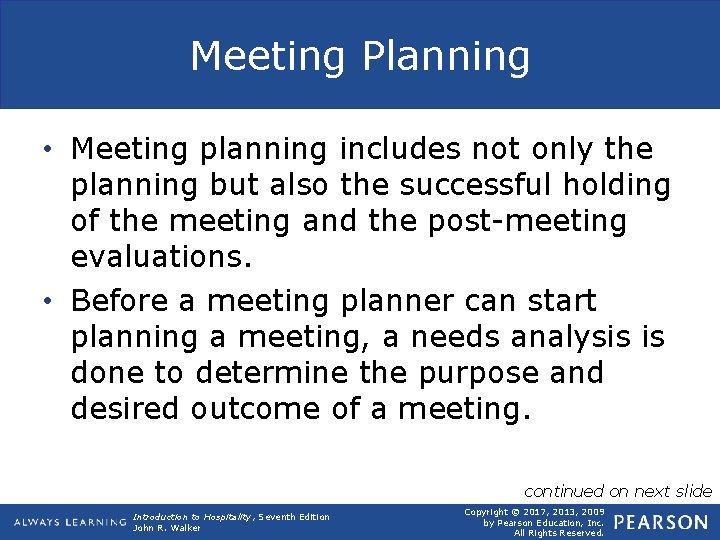 Meeting Planning

• Meeting planning includes not only the planning but also the successful holding of the meeting and the post-meeting evaluations.

• Before a meeting planner can start planning a meeting, a needs analysis is done to determine the purpose and desired outcome of a meeting.

continued on next slide

ALWAYS LEARNING

Introduction to Hospitality, Seventh Edition
John R. Walker

Copyright © 2017, 2013, 2009
by Pearson Education, Inc.
All Rights Reserved.

PEARSON